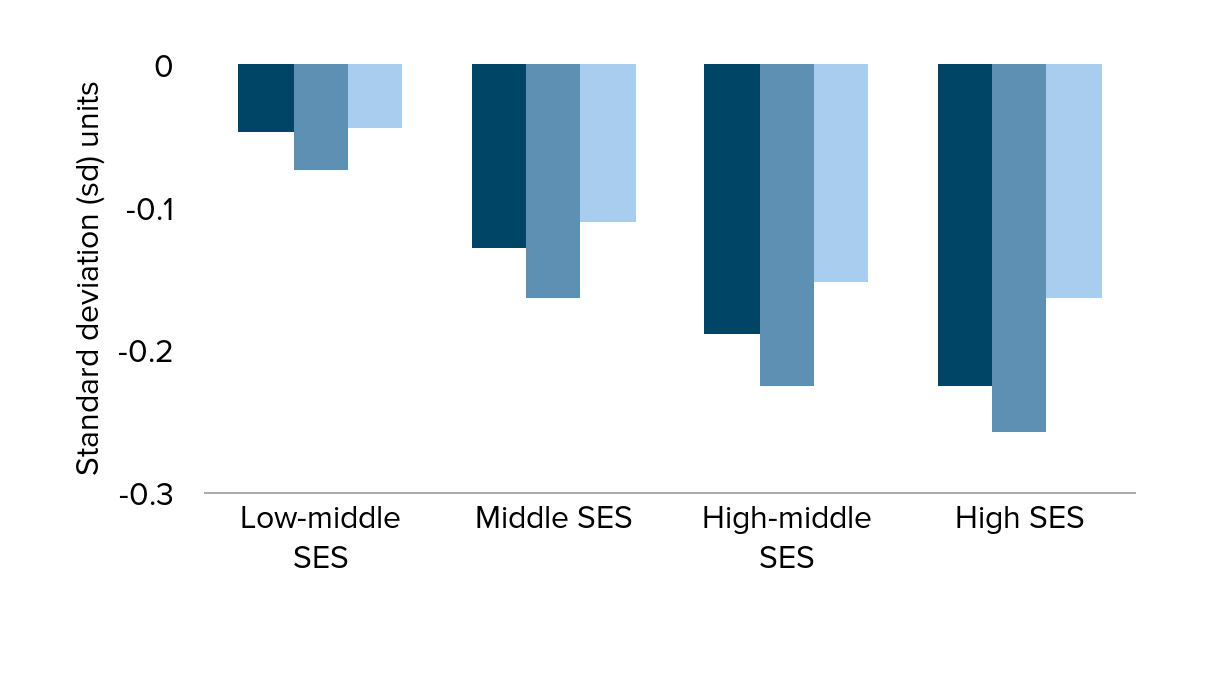 Standard deviation (sd) units

0
-0.1
-0.2
-0.3

Low-middle SES
Middle SES
High-middle SES
High SES